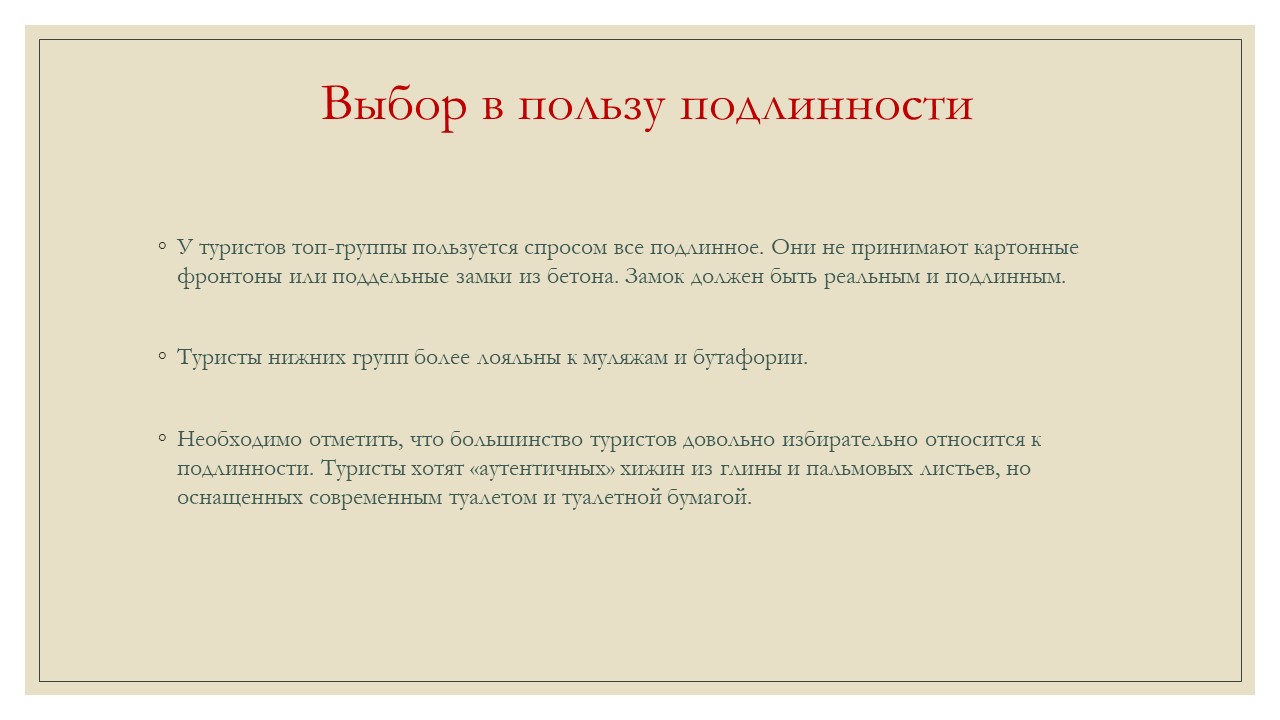 Выбор в пользу подлинности

◦ У туристов топ-группы пользуется спросом все подлинное. Они не принимают картонные фронтоны или поддельные замки из бетона. Замок должен быть реальным и подлинным.

◦ Туристы нижних групп более лояльны к муляжам и бутафории.

◦ Необходимо отметить, что большинство туристов довольно избирательно относится к подлинности. Туристы хотят «аутентичных» хижин из глины и пальмовых листьев, но оснащенных современным туалетом и туалетной бумагой.